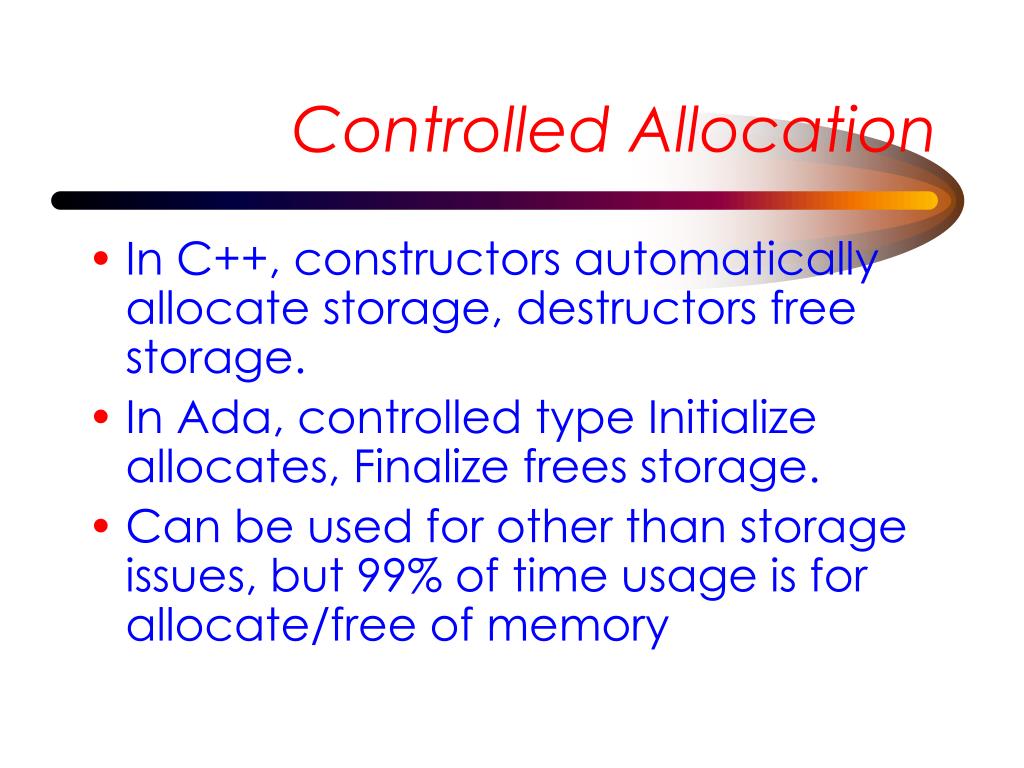 Controlled Allocation

• In C++, constructors automatically allocate storage, destructors free storage.
• In Ada, controlled type Initialize allocates, Finalize frees storage.
• Can be used for other than storage issues, but 99% of time usage is for allocate/free of memory